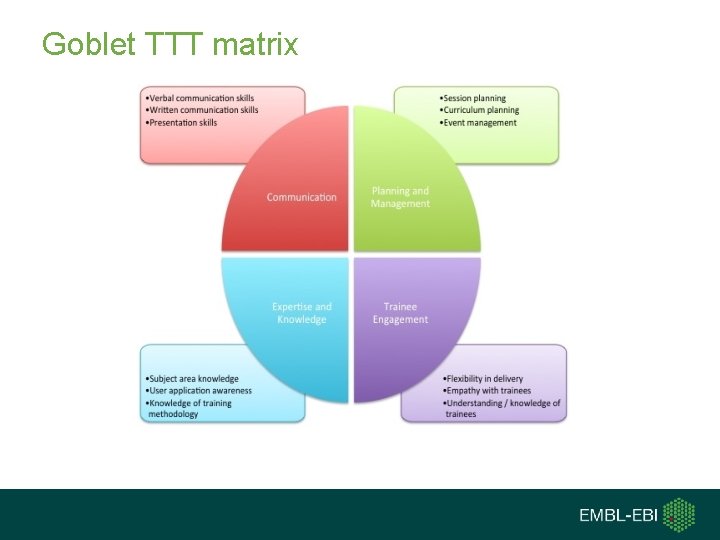 Goblet TTT matrix

•Verbal communication skills
•Written communication skills
•Presentation skills

•Session planning
•Curriculum planning
•Event management

Communication

Planning and Management

Expertise and Knowledge

Trainee Engagement

•Subject area knowledge
•User application awareness
•Knowledge of training methodology

•Flexibility in delivery
•Empathy with trainees
•Understanding / knowledge of trainees

EMBL-EBI